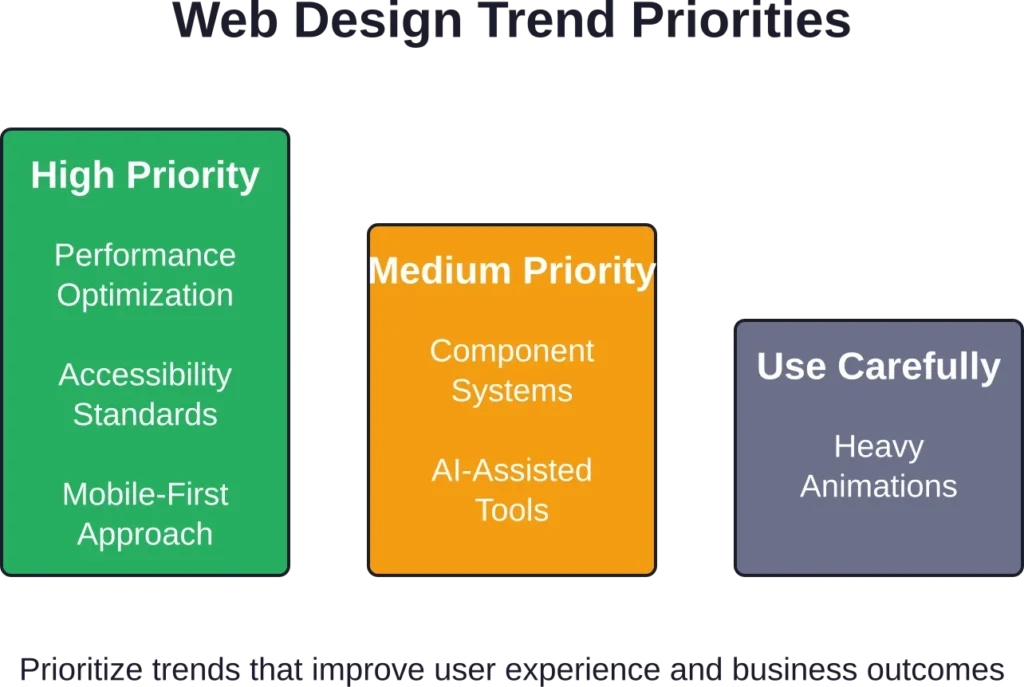 Web Design Trend Priorities

High Priority

Performance Optimization

Accessibility Standards

Mobile-First Approach

Medium Priority

Component Systems

AI-Assisted Tools

Use Carefully

Heavy Animations

Prioritize trends that improve user experience and business outcomes